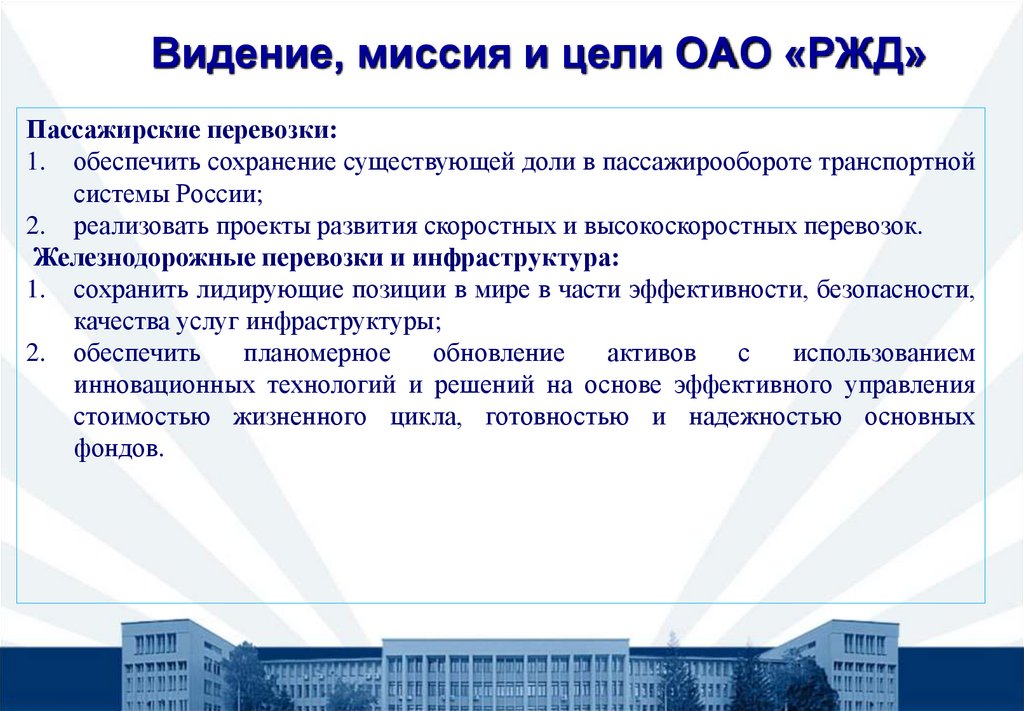 Видение, миссия и цели ОАО «РЖД»

Пассажирские перевозки:
1. обеспечить сохранение существующей доли в пассажирообороте транспортной системы России;
2. реализовать проекты развития скоростных и высокоскоростных перевозок.

Железнодорожные перевозки и инфраструктура:
1. сохранить лидирующие позиции в мире в части эффективности, безопасности, качества услуг инфраструктуры;
2. обеспечить планомерное обновление активов с использованием инновационных технологий и решений на основе эффективного управления стоимостью жизненного цикла, готовностью и надежностью основных фондов.